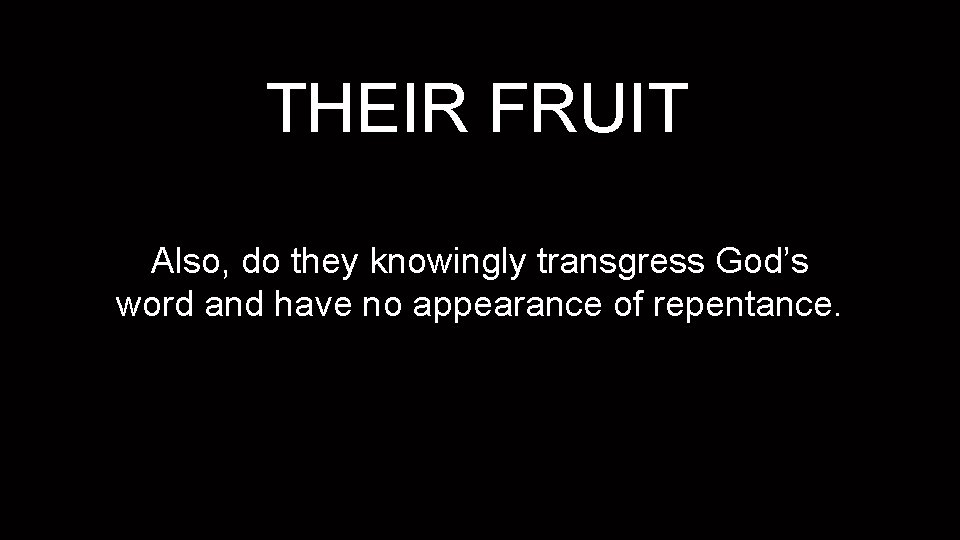 THEIR FRUIT

Also, do they knowingly transgress God’s word and have no appearance of repentance.